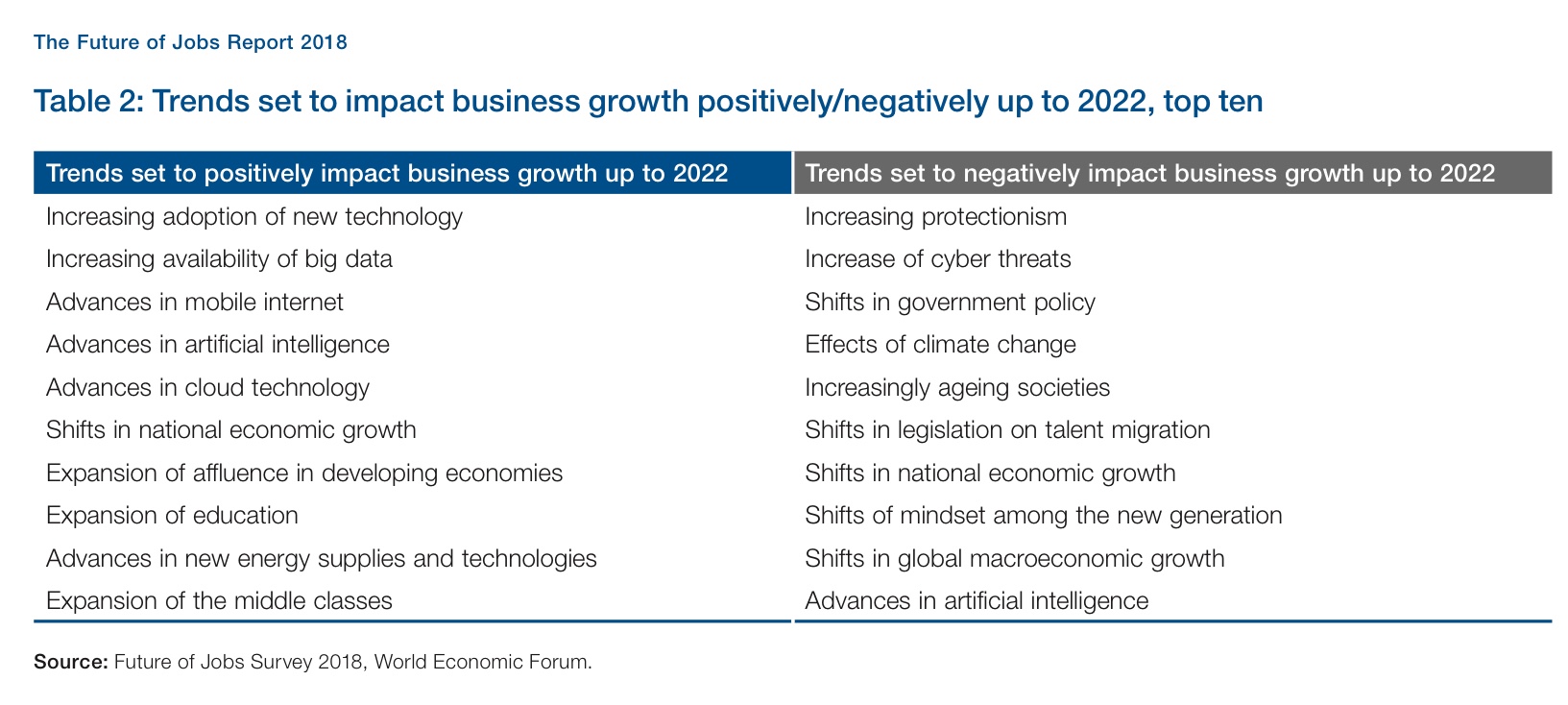 The Future of Jobs Report 2018

Table 2: Trends set to impact business growth positively/negatively up to 2022, top ten

| Trends set to positively impact business growth up to 2022 | Trends set to negatively impact business growth up to 2022 |
|---|---|
| Increasing adoption of new technology | Increasing protectionism |
| Increasing availability of big data | Increase of cyber threats |
| Advances in mobile internet | Shifts in government policy |
| Advances in artificial intelligence | Effects of climate change |
| Advances in cloud technology | Increasingly ageing societies |
| Shifts in national economic growth | Shifts in legislation on talent migration |
| Expansion of affluence in developing economies | Shifts in national economic growth |
| Expansion of education | Shifts of mindset among the new generation |
| Advances in new energy supplies and technologies | Shifts in global macroeconomic growth |
| Expansion of the middle classes | Advances in artificial intelligence |

Source: Future of Jobs Survey 2018, World Economic Forum.